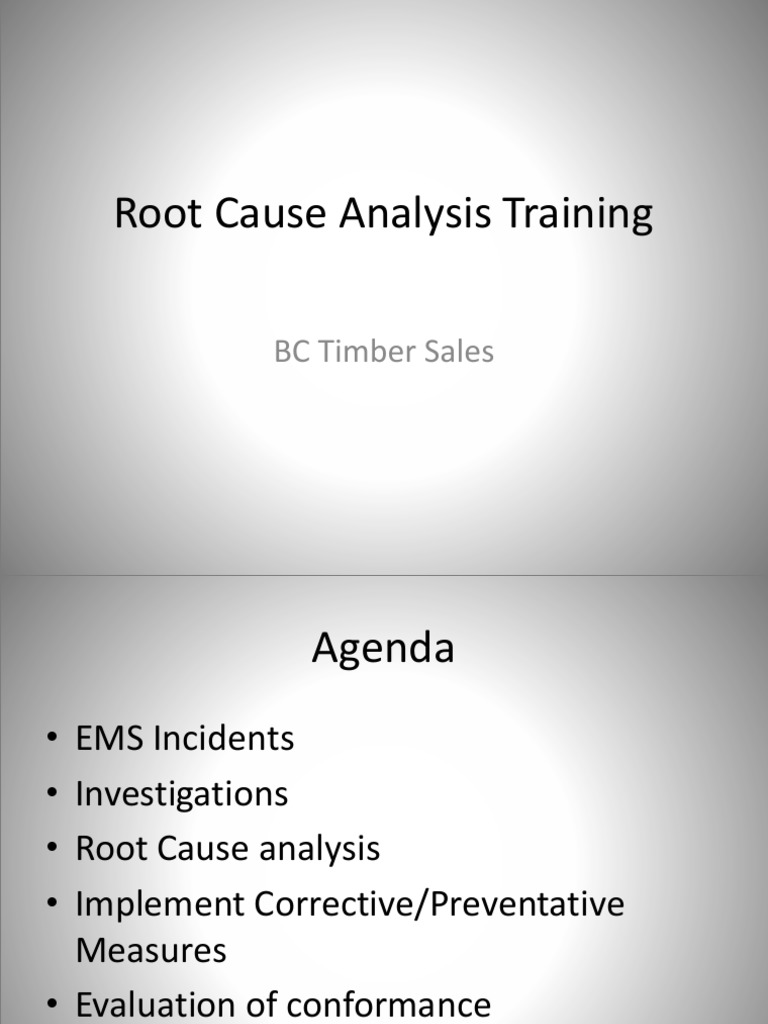 Root Cause Analysis Training

BC Timber Sales

Agenda

• EMS Incidents
• Investigations
• Root Cause analysis
• Implement Corrective/Preventative Measures
• Evaluation of conformance